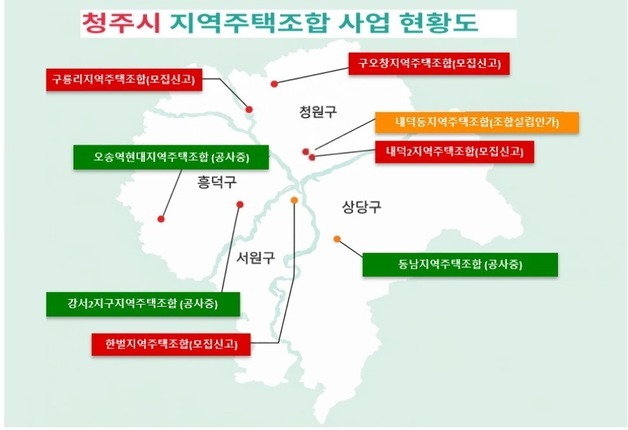 청주시 지역주택조합 사업 현황도

구오창지역주택조합(모집신고)

구룡리지역주택조합(모집신고)

청원구

내덕동지역주택조합(조합설립인가)

내덕2지역주택조합(모집신고)

오송역현대지역주택조합 (공사중)

흥덕구

상당구

서원구

동남지역주택조합 (공사중)

강서2지구지역주택조합 (공사중)

한벌지역주택조합(모집신고)